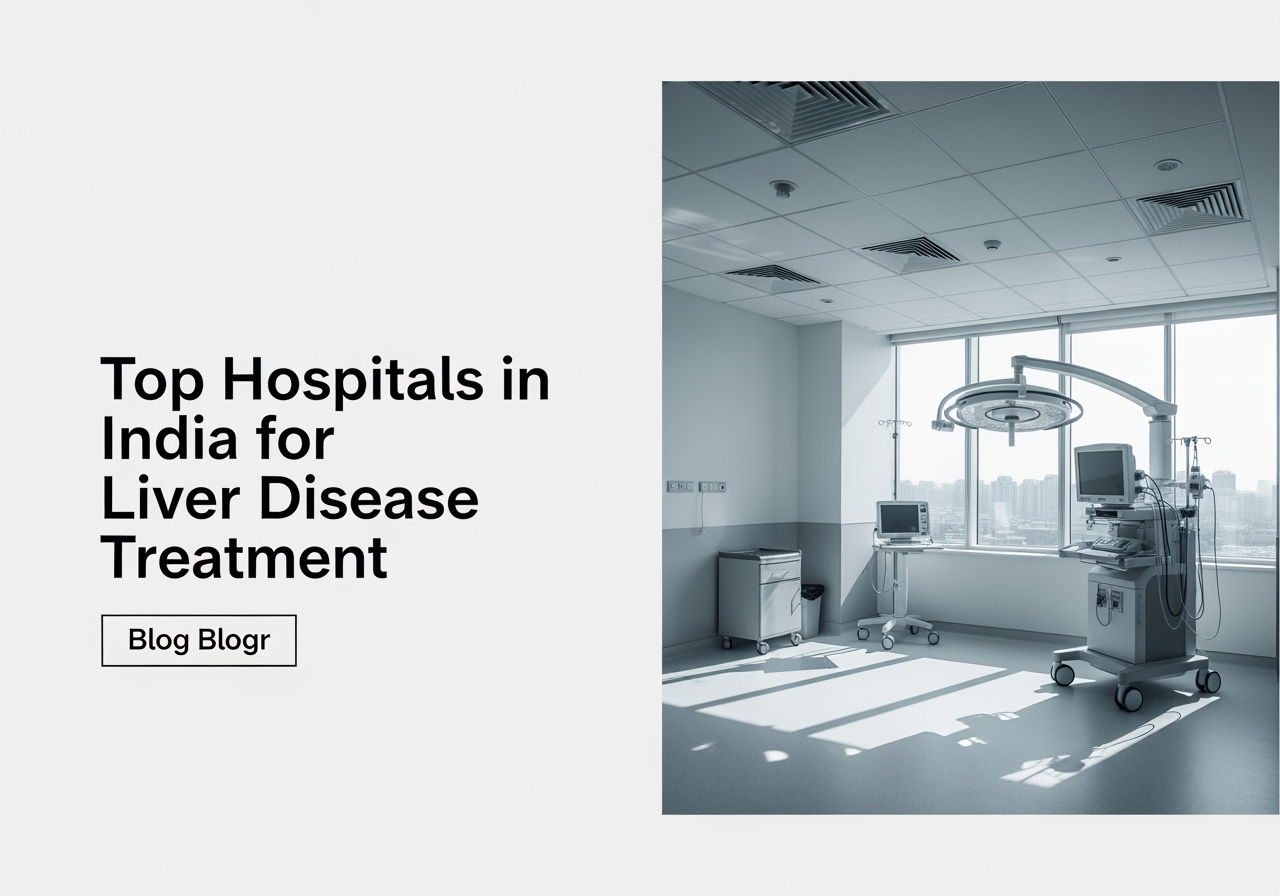 Top Hospitals in India for Liver Disease Treatment

Blog Blogr